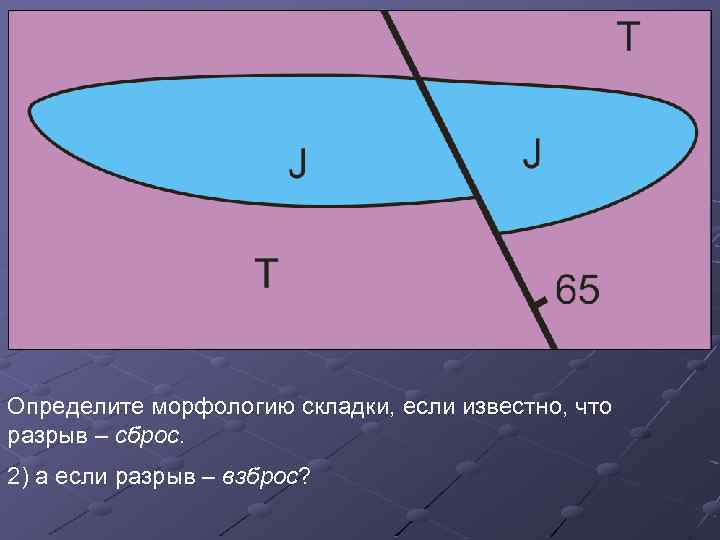 T

J

J

T

65

Определите морфологию складки, если известно, что разрыв – сброс.

2) а если разрыв – взброс?